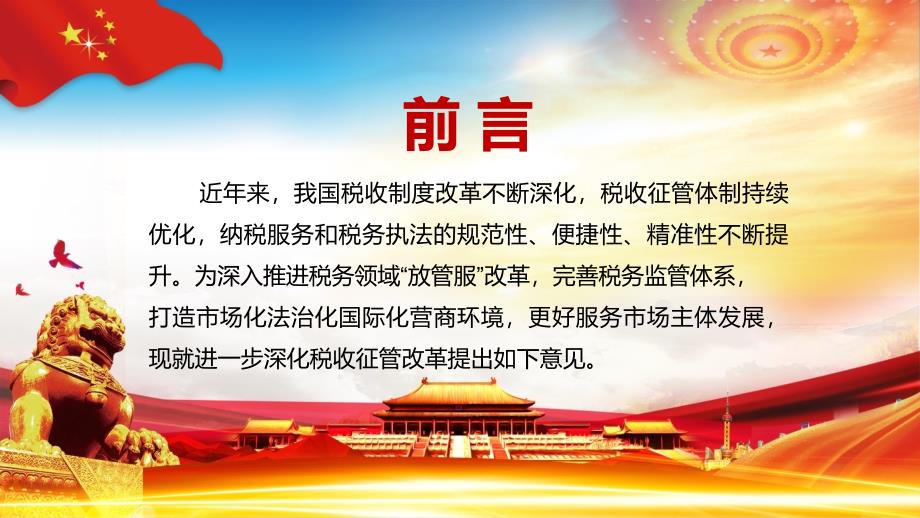 前言

近年来，我国税收制度改革不断深化，税收征管体制持续优化，纳税服务和税务执法的规范性、便捷性、精准性不断提升。为深入推进税务领域“放管服”改革，完善税务监管体系，打造市场化法治化国际化营商环境，更好服务市场主体发展，现就进一步深化税收征管改革提出如下意见。